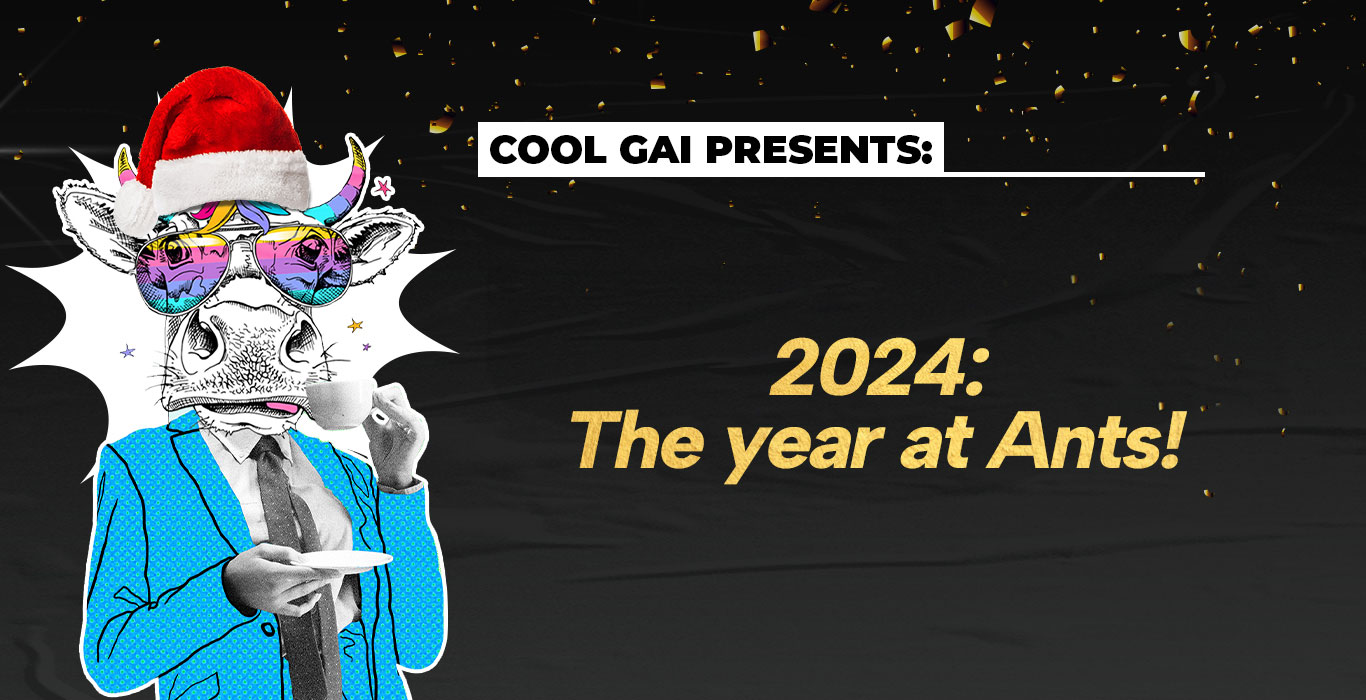 COOL GAI PRESENTS:

2024:
The year at Ants!